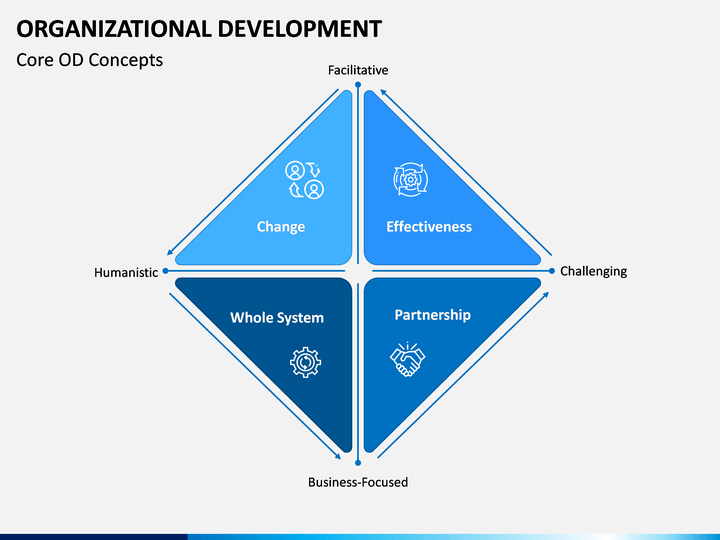 ORGANIZATIONAL DEVELOPMENT

Core OD Concepts

Facilitative

Change

Effectiveness

Humanistic

Challenging

Whole System

Partnership

Business-Focused